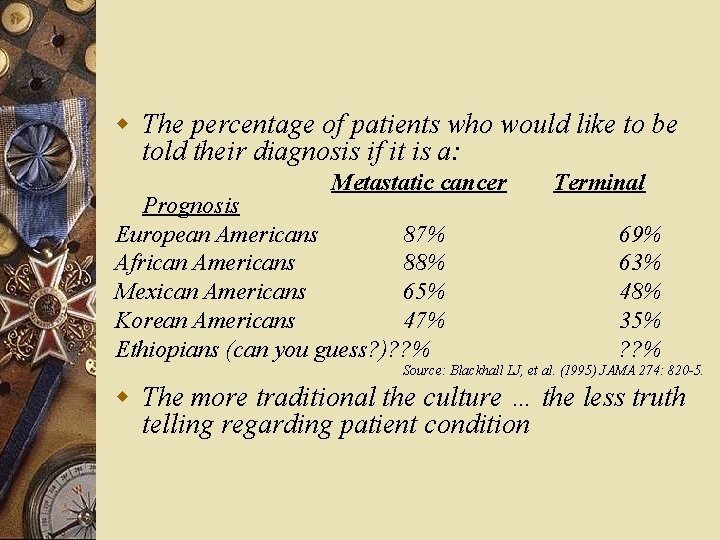 The percentage of patients who would like to be told their diagnosis if it is a:

| | Metastatic cancer | Terminal Prognosis |
|---|---|---|
| European Americans | 87% | 69% |
| African Americans | 88% | 63% |
| Mexican Americans | 65% | 48% |
| Korean Americans | 47% | 35% |
| Ethiopians (can you guess?) | ??% | ??% |

Source: Blackhall LJ, et al. (1995) JAMA 274: 820-5.

The more traditional the culture … the less truth telling regarding patient condition